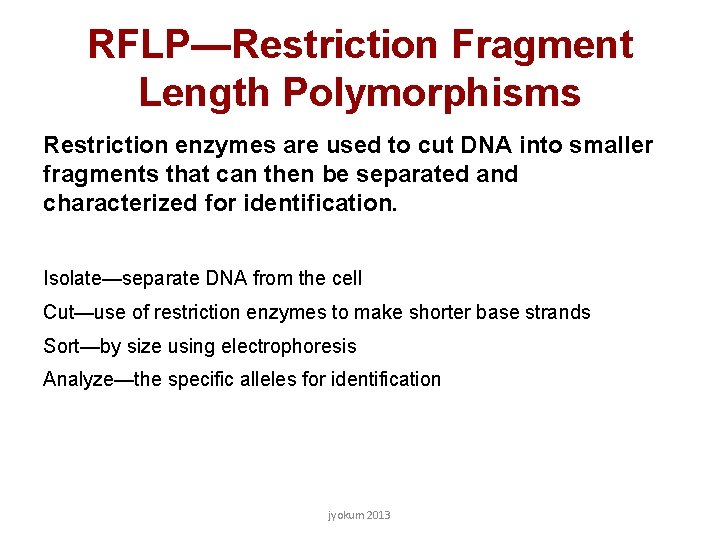 RFLP—Restriction Fragment Length Polymorphisms

Restriction enzymes are used to cut DNA into smaller fragments that can then be separated and characterized for identification.

Isolate—separate DNA from the cell

Cut—use of restriction enzymes to make shorter base strands

Sort—by size using electrophoresis

Analyze—the specific alleles for identification

jyokum 2013